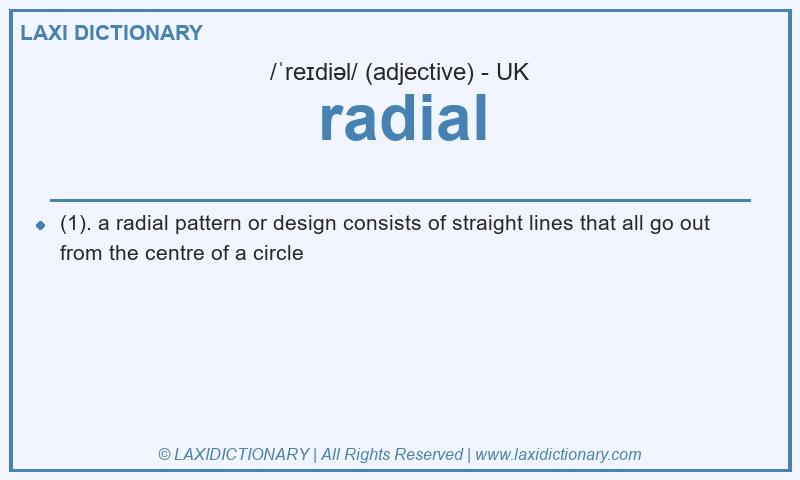 LAXI DICTIONARY

/ˈreɪdiəl/ (adjective) - UK

radial

(1). a radial pattern or design consists of straight lines that all go out from the centre of a circle

© LAXIDICTIONARY | All Rights Reserved | www.laxidictionary.com